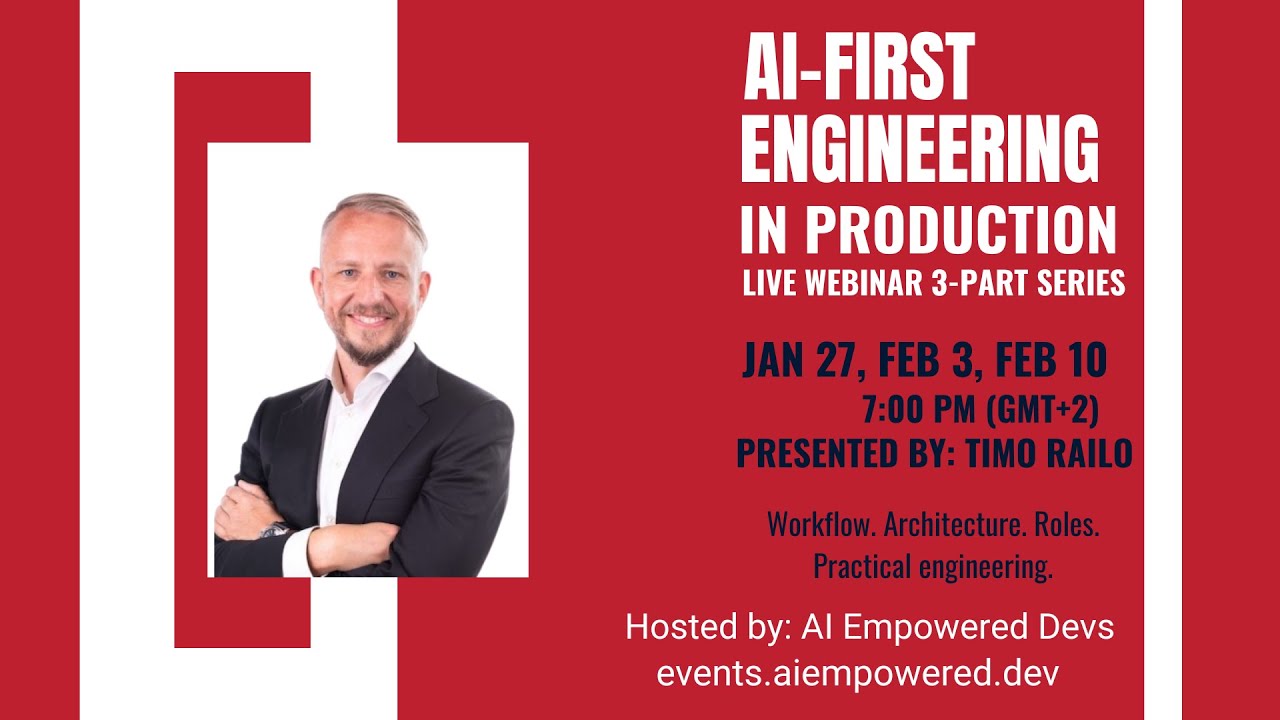 AI-FIRST ENGINEERING IN PRODUCTION
LIVE WEBINAR 3-PART SERIES

JAN 27, FEB 3, FEB 10
7:00 PM (GMT+2)
PRESENTED BY: TIMO RAILO

Workflow. Architecture. Roles.
Practical engineering.

Hosted by: AI Empowered Devs
events.aiempowered.dev